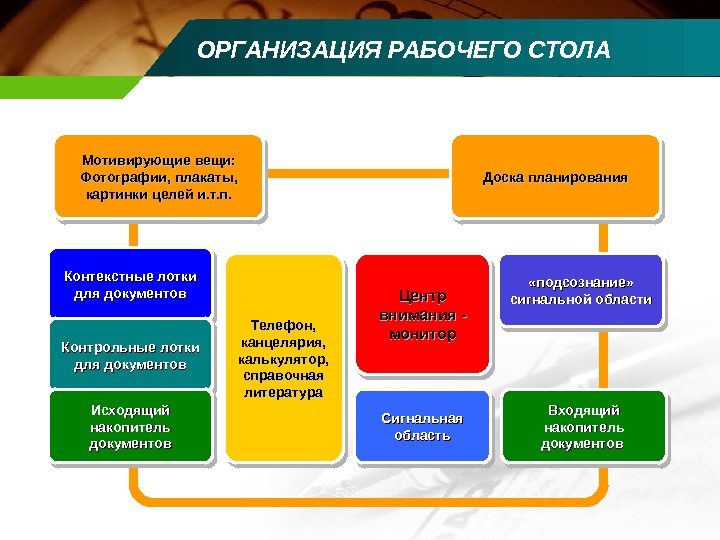 ОРГАНИЗАЦИЯ РАБОЧЕГО СТОЛА

Мотивирующие вещи: Фотографии, плакаты, картинки целей и.т.п.

Доска планирования

Контекстные лотки для документов

Контрольные лотки для документов

Исходящий накопитель документов

Телефон, канцелярия, калькулятор, справочная литература

Центр внимания - монитор

Сигнальная область

«подсознание» сигнальной области

Входящий накопитель документов